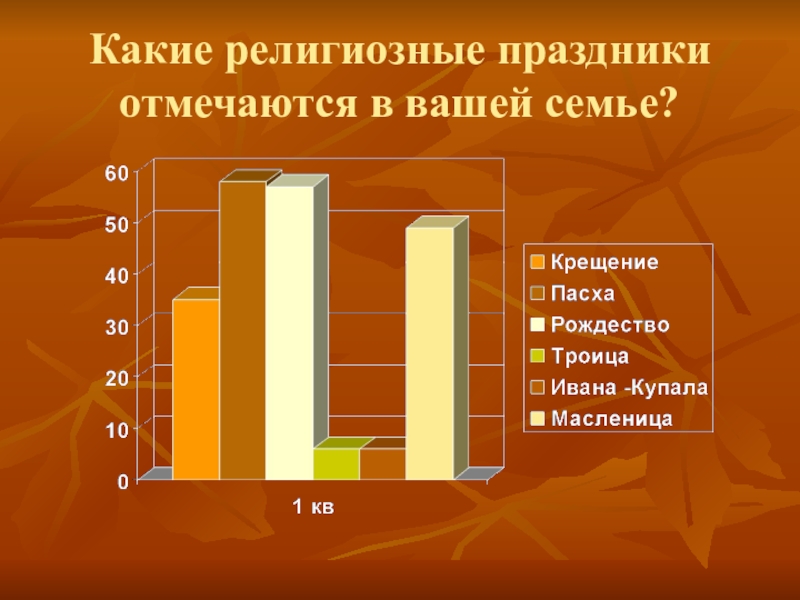 Какие религиозные праздники отмечаются в вашей семье?

60
50
40
30
20
10
0

1 кв

Крещение
Пасха
Рождество
Троица
Ивана -Купала
Масленица